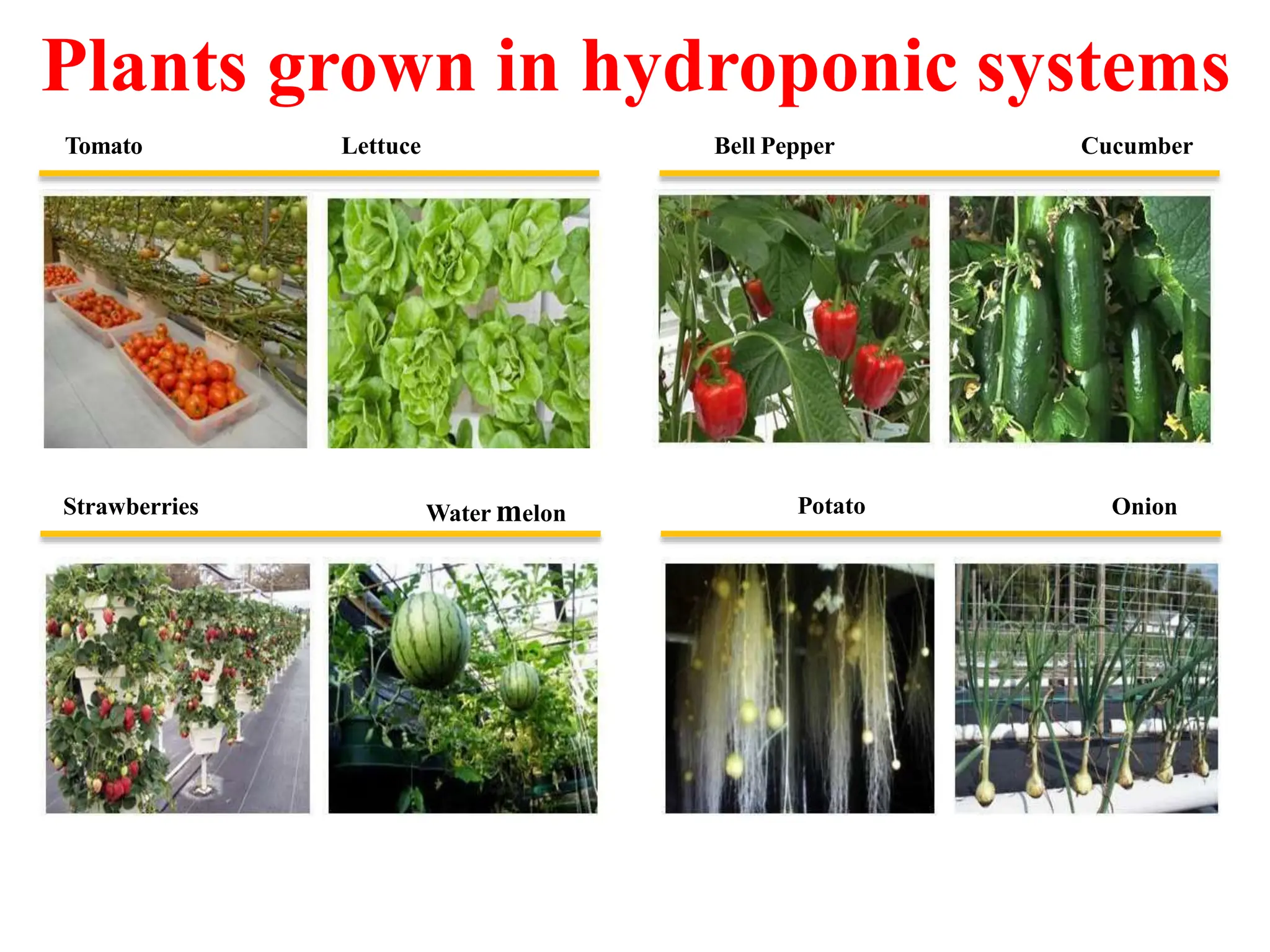 Plants grown in hydroponic systems

Tomato

Lettuce

Bell Pepper

Cucumber

Strawberries

Water melon

Potato

Onion